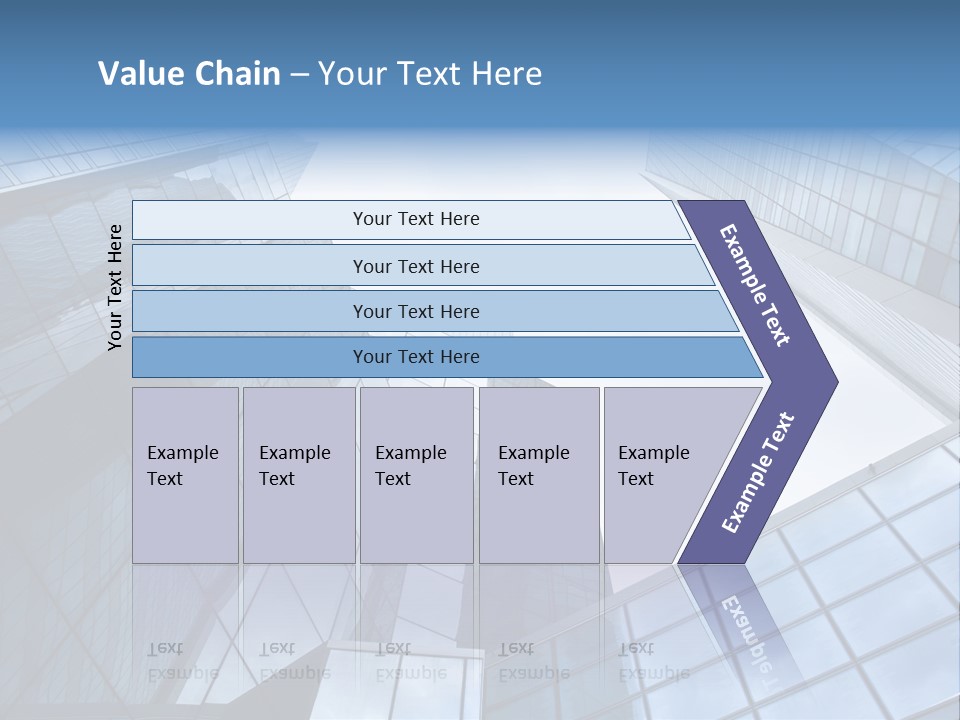 Value Chain – Your Text Here

Your Text Here

Your Text Here

Your Text Here

Your Text Here

Your Text Here

Example Text

Example Text

Example Text

Example Text

Example Text

Example Text

Example Text